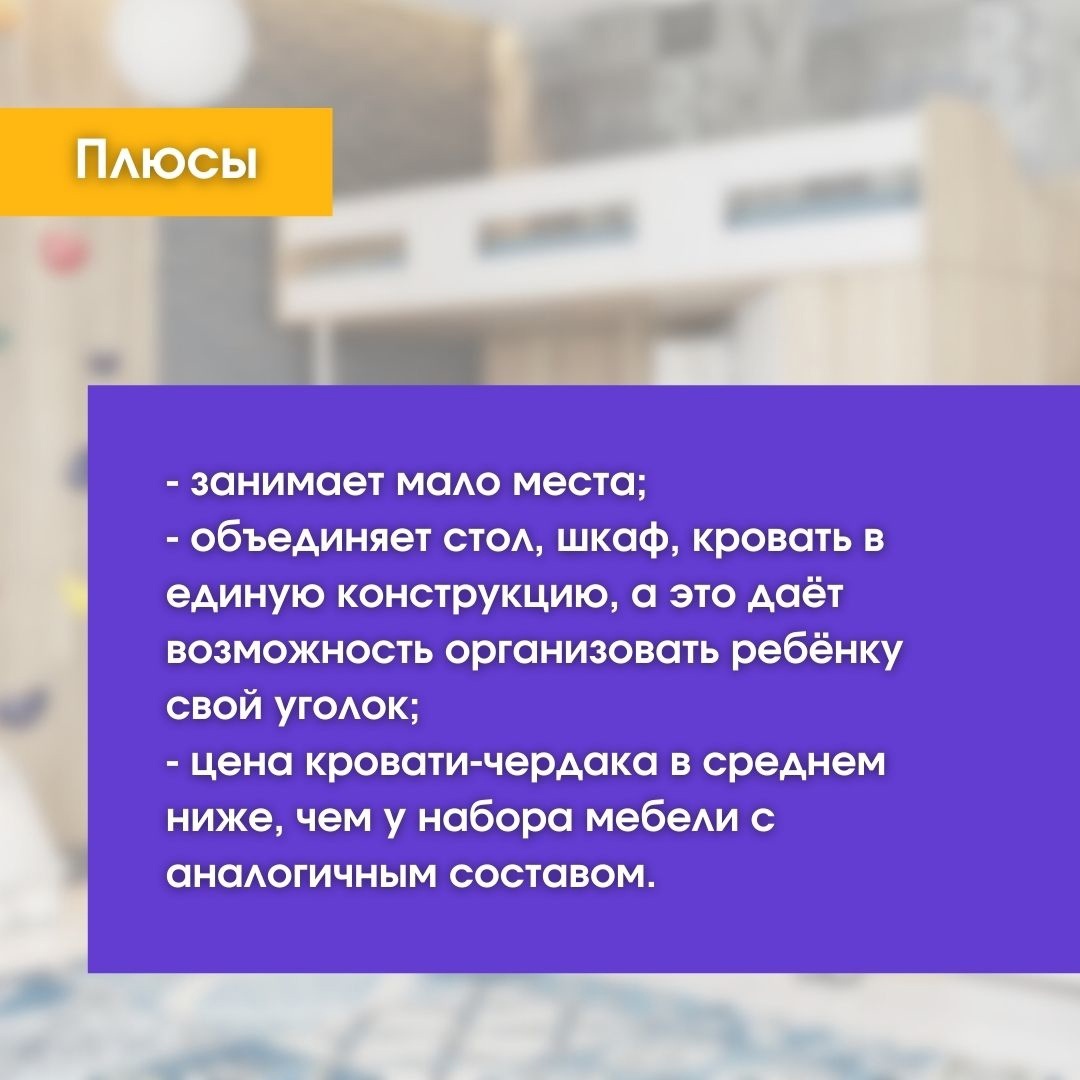 Плюсы

- занимает мало места;
- объединяет стол, шкаф, кровать в единую конструкцию, а это даёт возможность организовать ребёнку свой уголок;
- цена кровати-чердака в среднем ниже, чем у набора мебели с аналогичным составом.